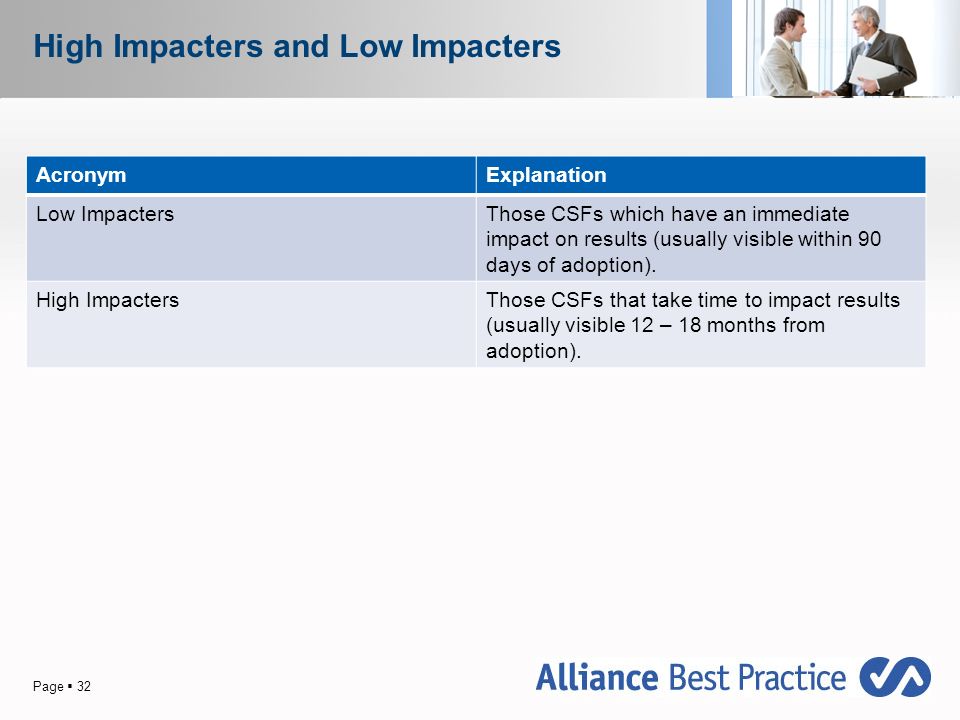 High Impacters and Low Impacters

| Acronym | Explanation |
|---|---|
| Low Impacters | Those CSFs which have an immediate impact on results (usually visible within 90 days of adoption). |
| High Impacters | Those CSFs that take time to impact results (usually visible 12 – 18 months from adoption). |

Page ▪ 32

Alliance Best Practice